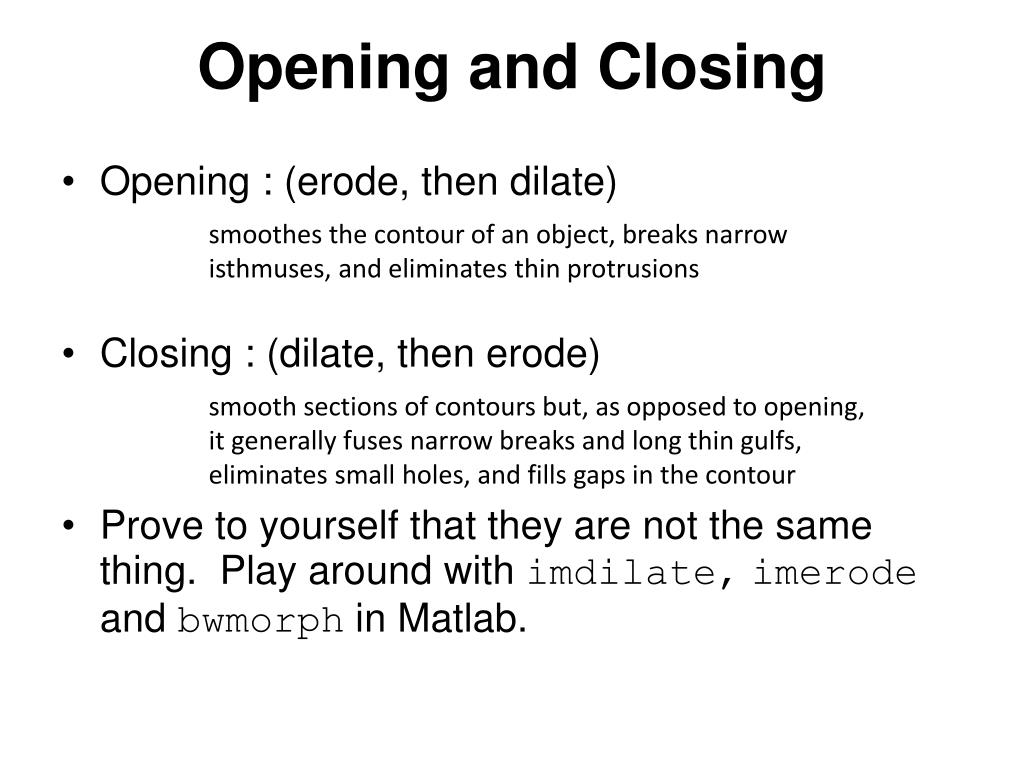 Opening and Closing

• Opening : (erode, then dilate)

smoothes the contour of an object, breaks narrow isthmuses, and eliminates thin protrusions

• Closing : (dilate, then erode)

smooth sections of contours but, as opposed to opening, it generally fuses narrow breaks and long thin gulfs, eliminates small holes, and fills gaps in the contour

• Prove to yourself that they are not the same thing. Play around with imdilate, imerode and bwmorph in Matlab.